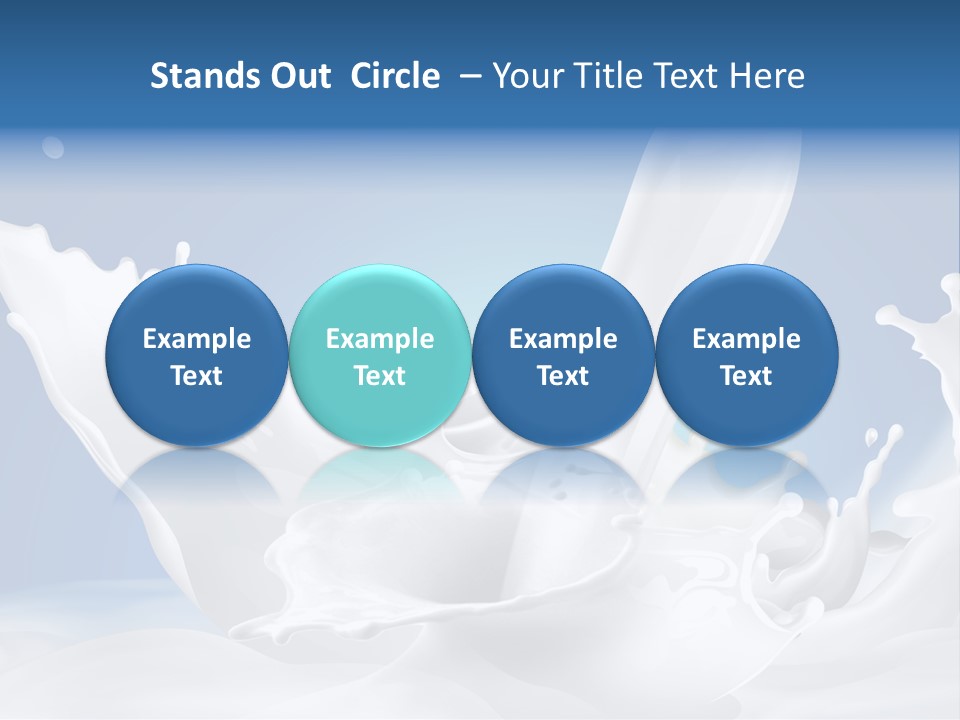 Stands Out Circle – Your Title Text Here

Example Text

Example Text

Example Text

Example Text